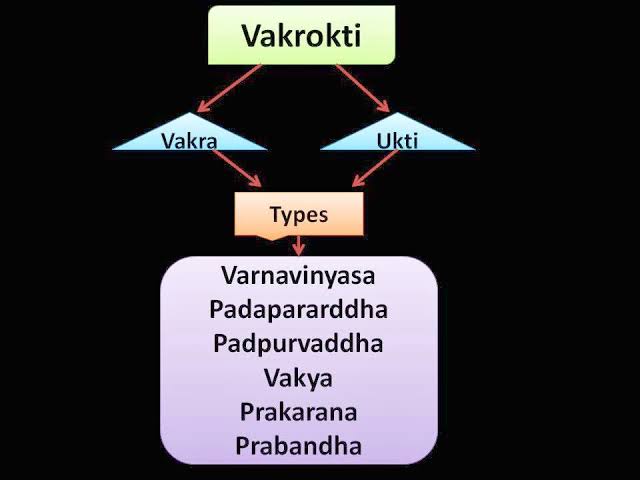 Vakrokti

Vakra

Ukti

Types

Varnavinyasa
Padapararddha
Padpurvaddha
Vakya
Prakarana
Prabandha